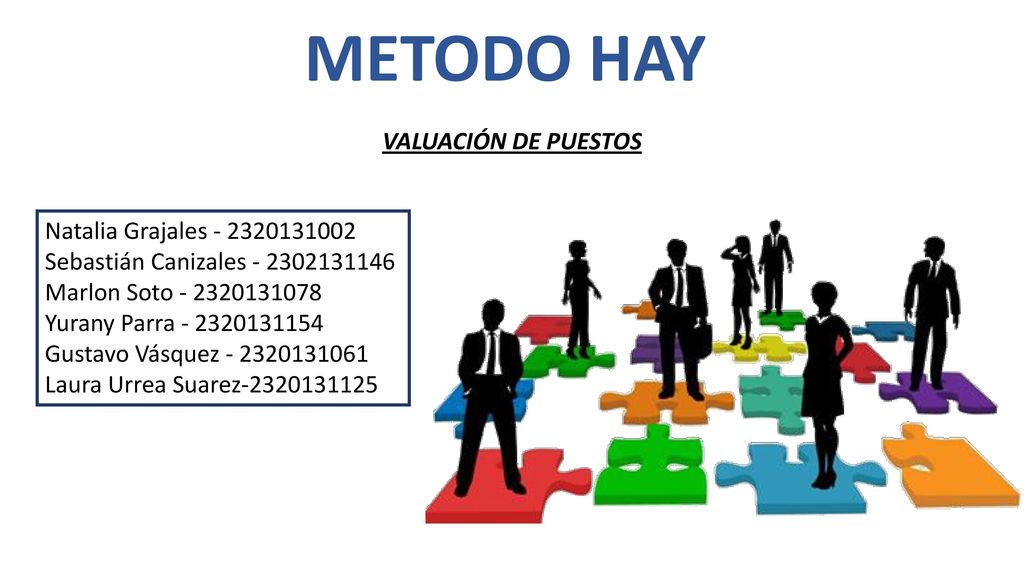 METODO HAY

VALUACIÓN DE PUESTOS

Natalia Grajales - 2320131002
Sebastián Canizales - 2302131146
Marlon Soto - 2320131078
Yurany Parra - 2320131154
Gustavo Vásquez - 2320131061
Laura Urrea Suarez-2320131125